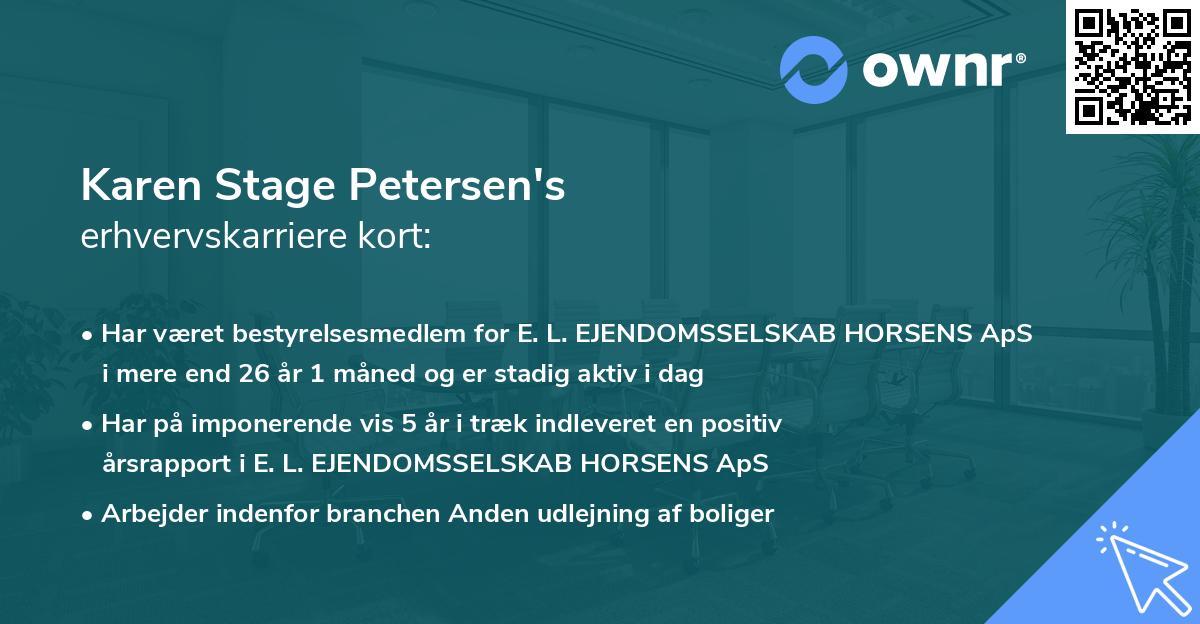 ownr®

Karen Stage Petersen's
erhvervskarriere kort:

• Har været bestyrelsesmedlem for E. L. EJENDOMSSELSKAB HORSENS ApS i mere end 26 år 1 måned og er stadig aktiv i dag

• Har på imponerende vis 5 år i træk indleveret en positiv årsrapport i E. L. EJENDOMSSELSKAB HORSENS ApS

• Arbejder indenfor branchen Anden udlejning af boliger